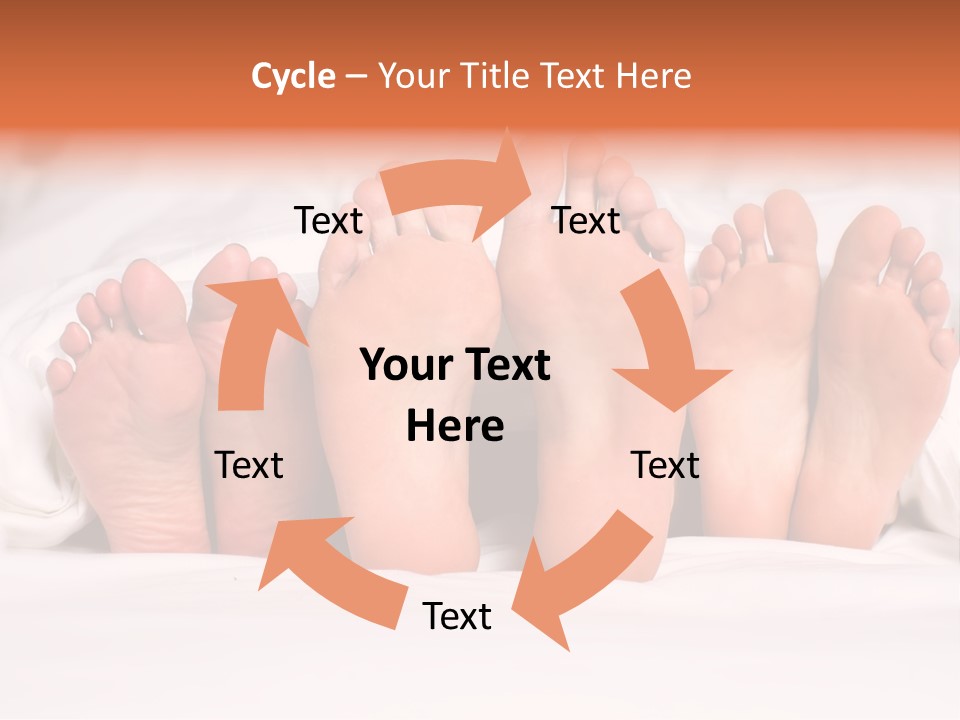 Cycle – Your Title Text Here

Text

Text

Your Text Here

Text

Text

Text